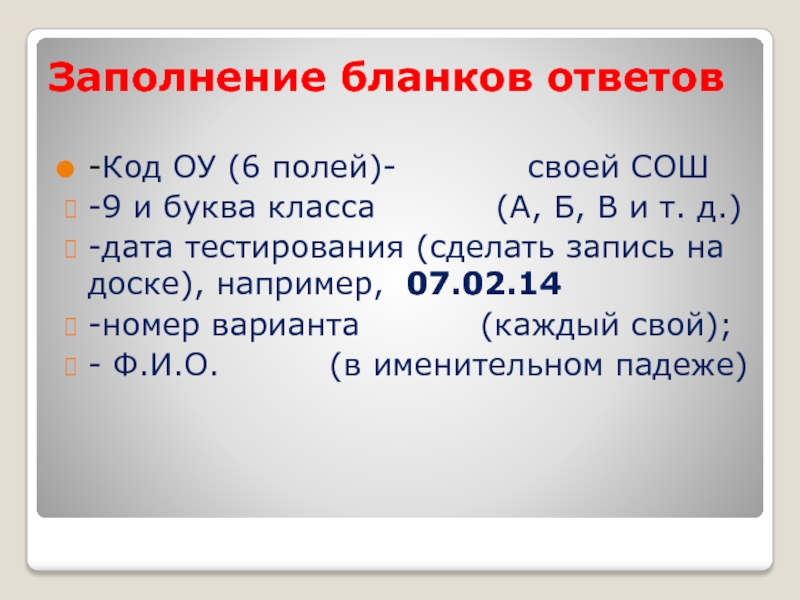 Заполнение бланков ответов

-Код ОУ (6 полей)- своей СОШ
-9 и буква класса (А, Б, В и т. д.)
-дата тестирования (сделать запись на доске), например, 07.02.14
-номер варианта (каждый свой);
- Ф.И.О. (в именительном падеже)